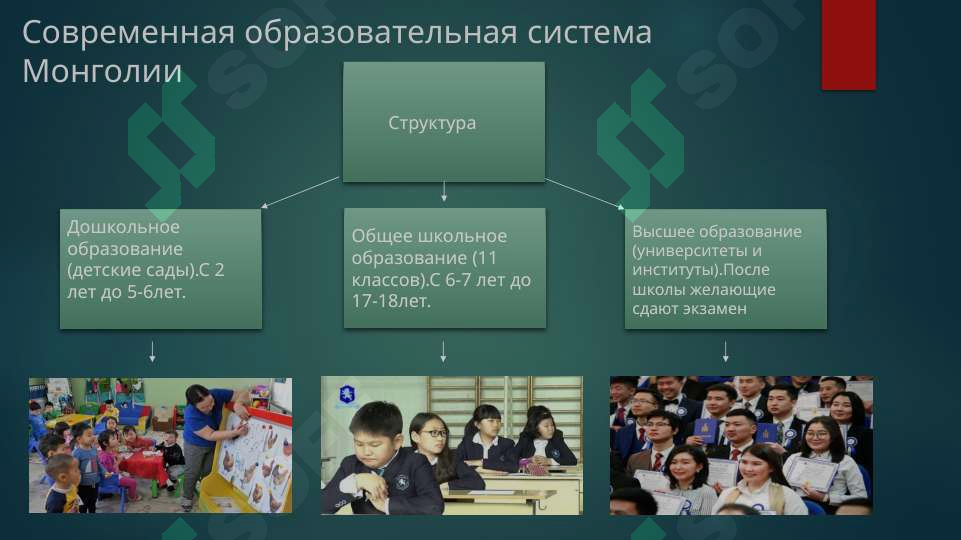 Современная образовательная система Монголии

Структура

Дошкольное образование (детские сады).С 2 лет до 5-6лет.

Общее школьное образование (11 классов).С 6-7 лет до 17-18лет.

Высшее образование (университеты и институты).После школы желающие сдают экзамен